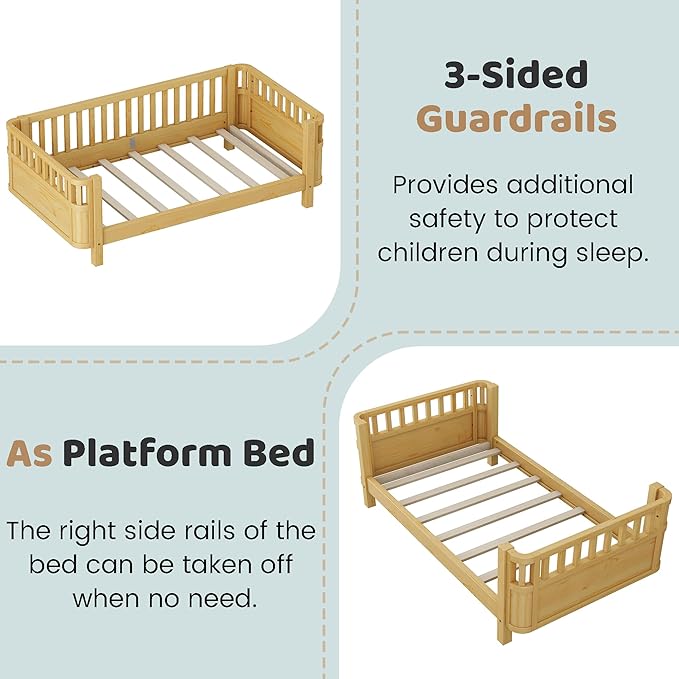 3-Sided Guardrails

Provides additional safety to protect children during sleep.

As Platform Bed

The right side rails of the bed can be taken off when no need.